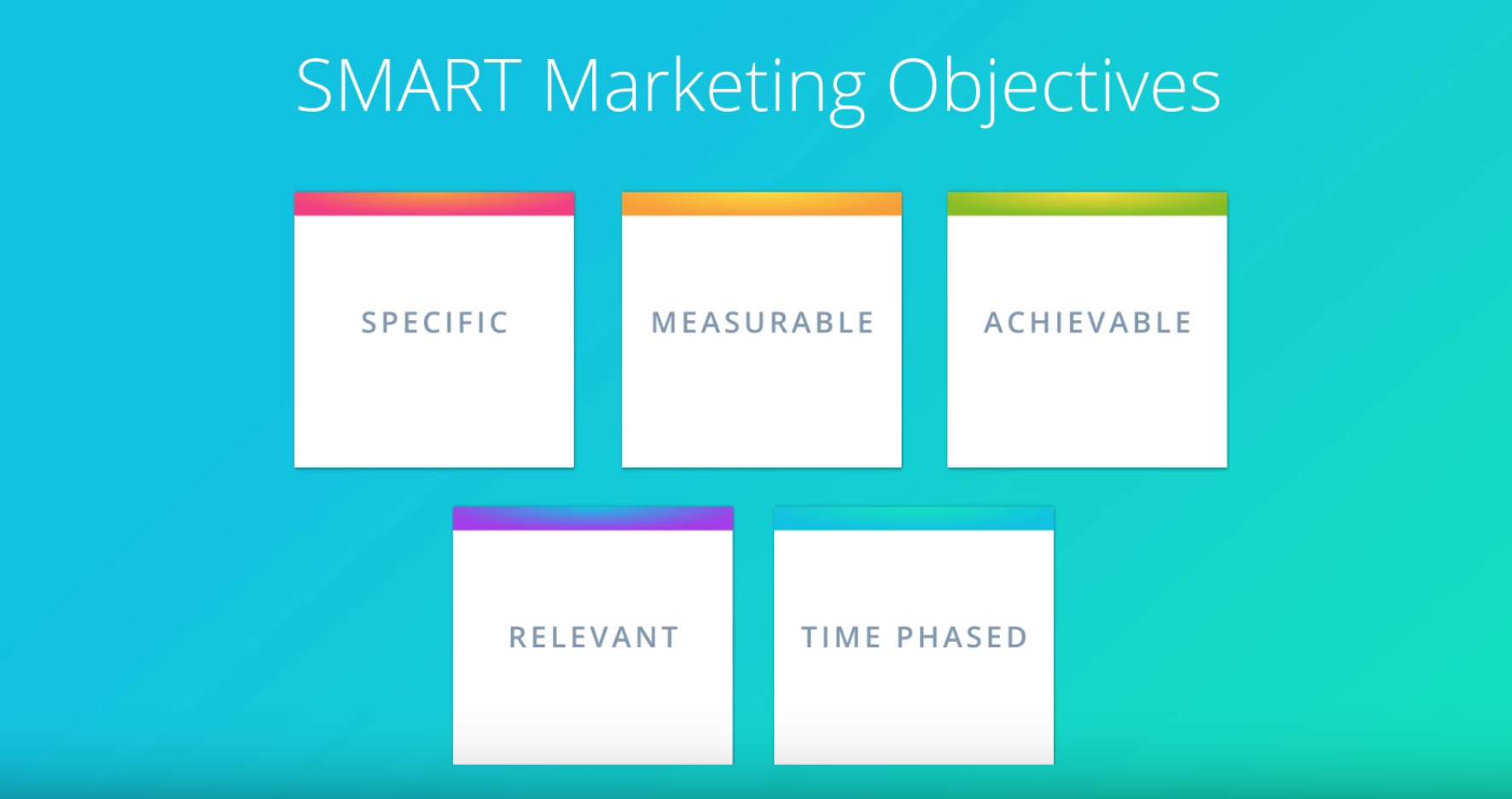 SMART Marketing Objectives

SPECIFIC

MEASURABLE

ACHIEVABLE

RELEVANT

TIME PHASED